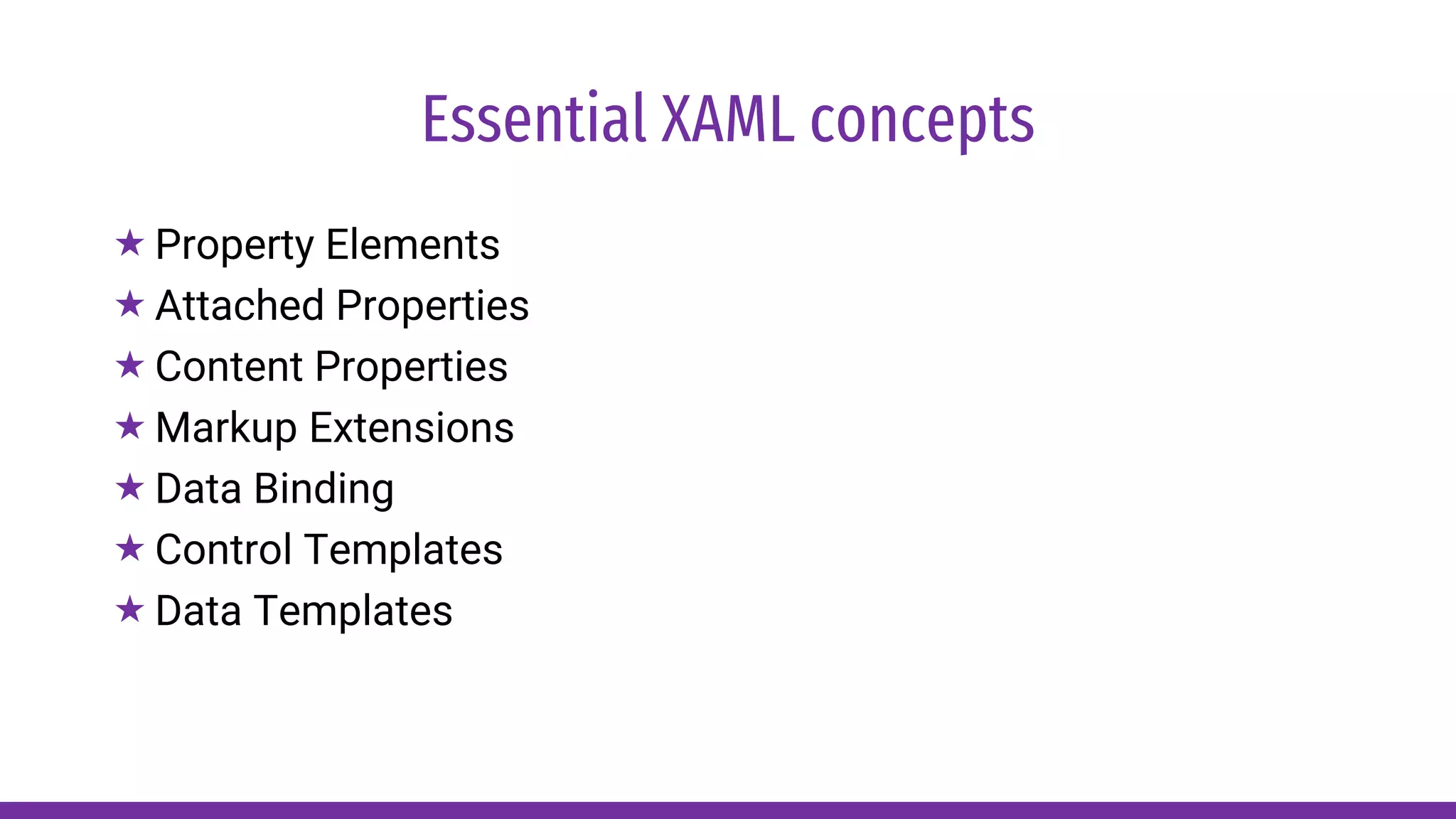 Essential XAML concepts

★ Property Elements
★ Attached Properties
★ Content Properties
★ Markup Extensions
★ Data Binding
★ Control Templates
★ Data Templates